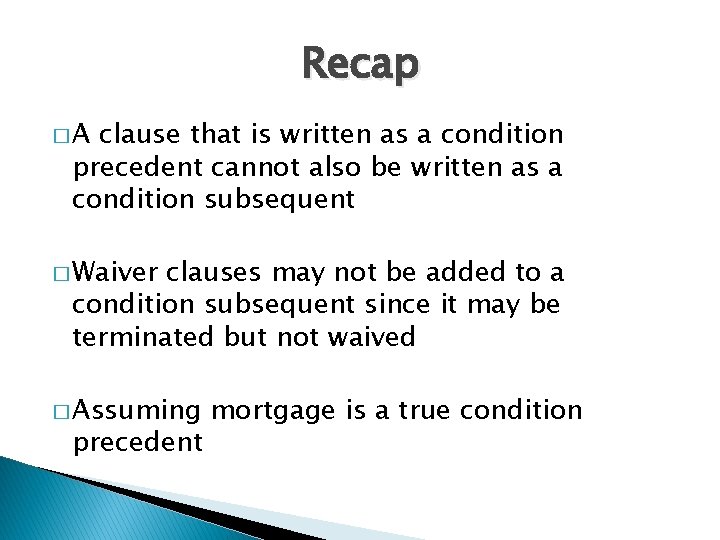 Recap

□ A clause that is written as a condition precedent cannot also be written as a condition subsequent

□ Waiver clauses may not be added to a condition subsequent since it may be terminated but not waived

□ Assuming mortgage is a true condition precedent